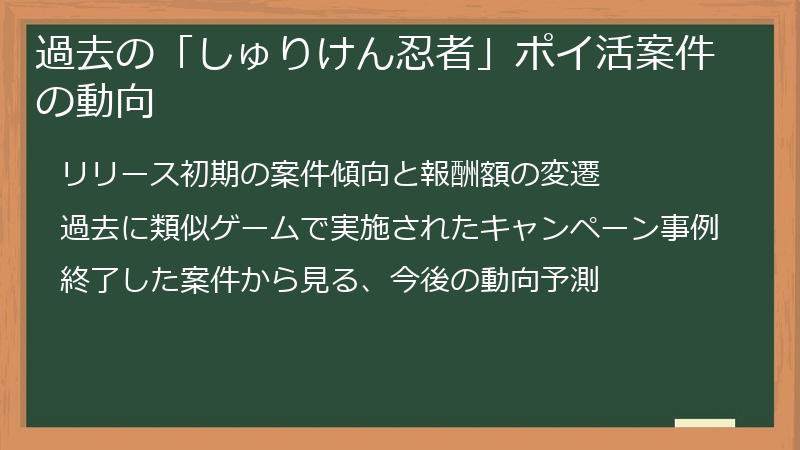 過去の「しゅりけん忍者」ポイ活案件の動向

リリース初期の案件傾向と報酬額の変遷

過去に類似ゲームで実施されたキャンペーン事例

終了した案件から見る、今後の動向予測